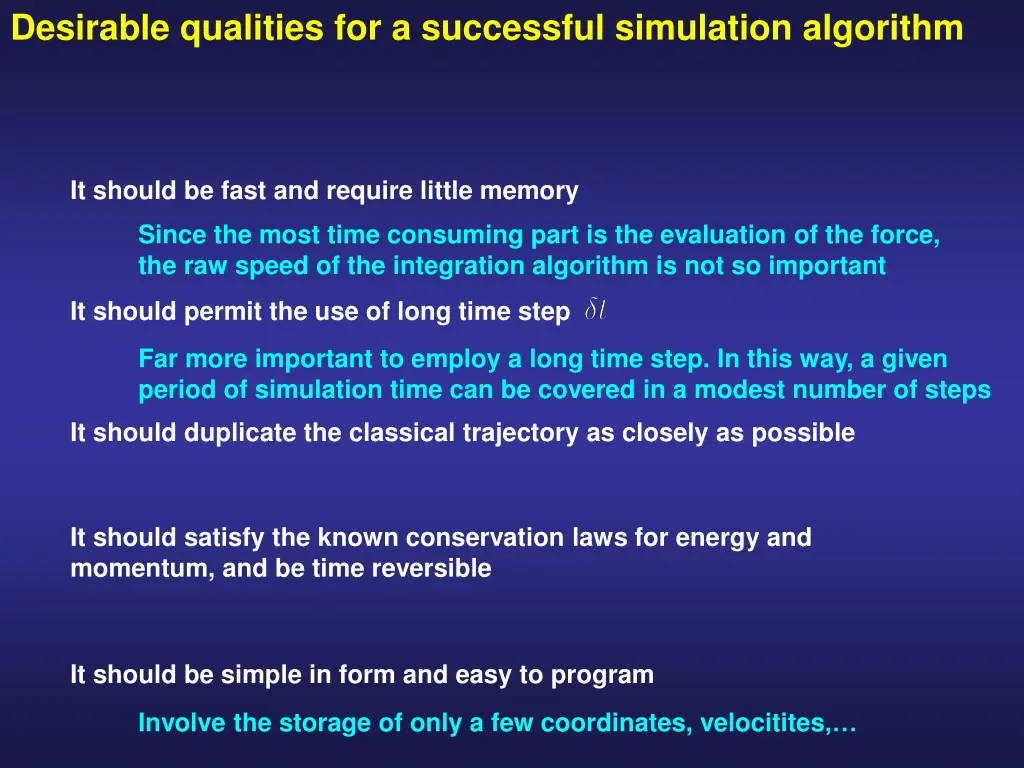 Desirable qualities for a successful simulation algorithm

It should be fast and require little memory

Since the most time consuming part is the evaluation of the force, the raw speed of the integration algorithm is not so important

It should permit the use of long time step $\delta t$

Far more important to employ a long time step. In this way, a given period of simulation time can be covered in a modest number of steps

It should duplicate the classical trajectory as closely as possible

It should satisfy the known conservation laws for energy and momentum, and be time reversible

It should be simple in form and easy to program

Involve the storage of only a few coordinates, velocitites,…